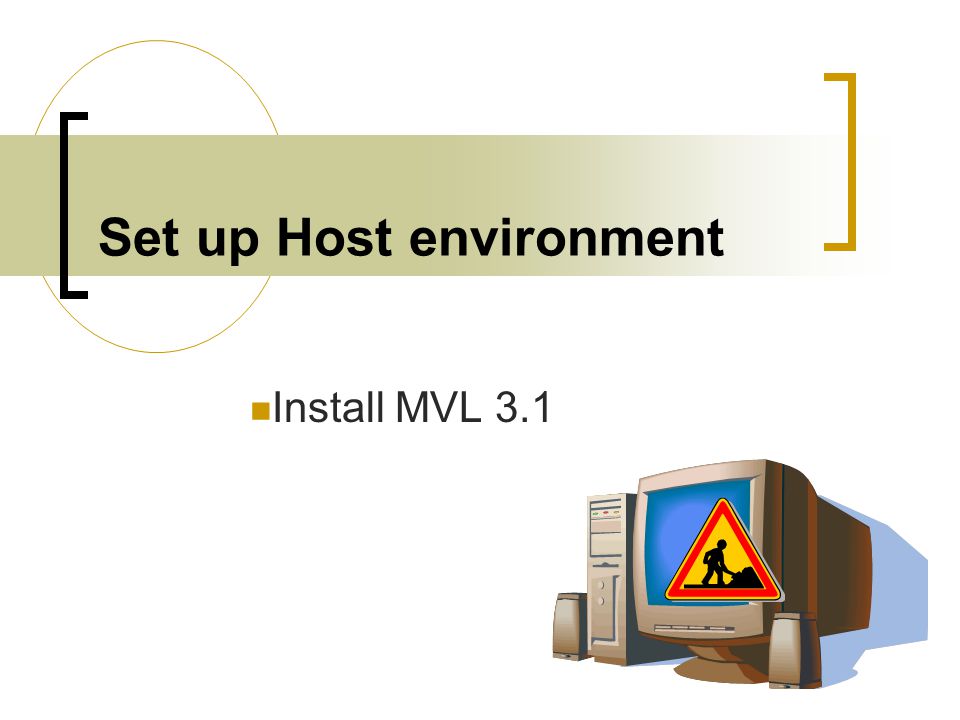 Set up Host environment

Install MVL 3.1